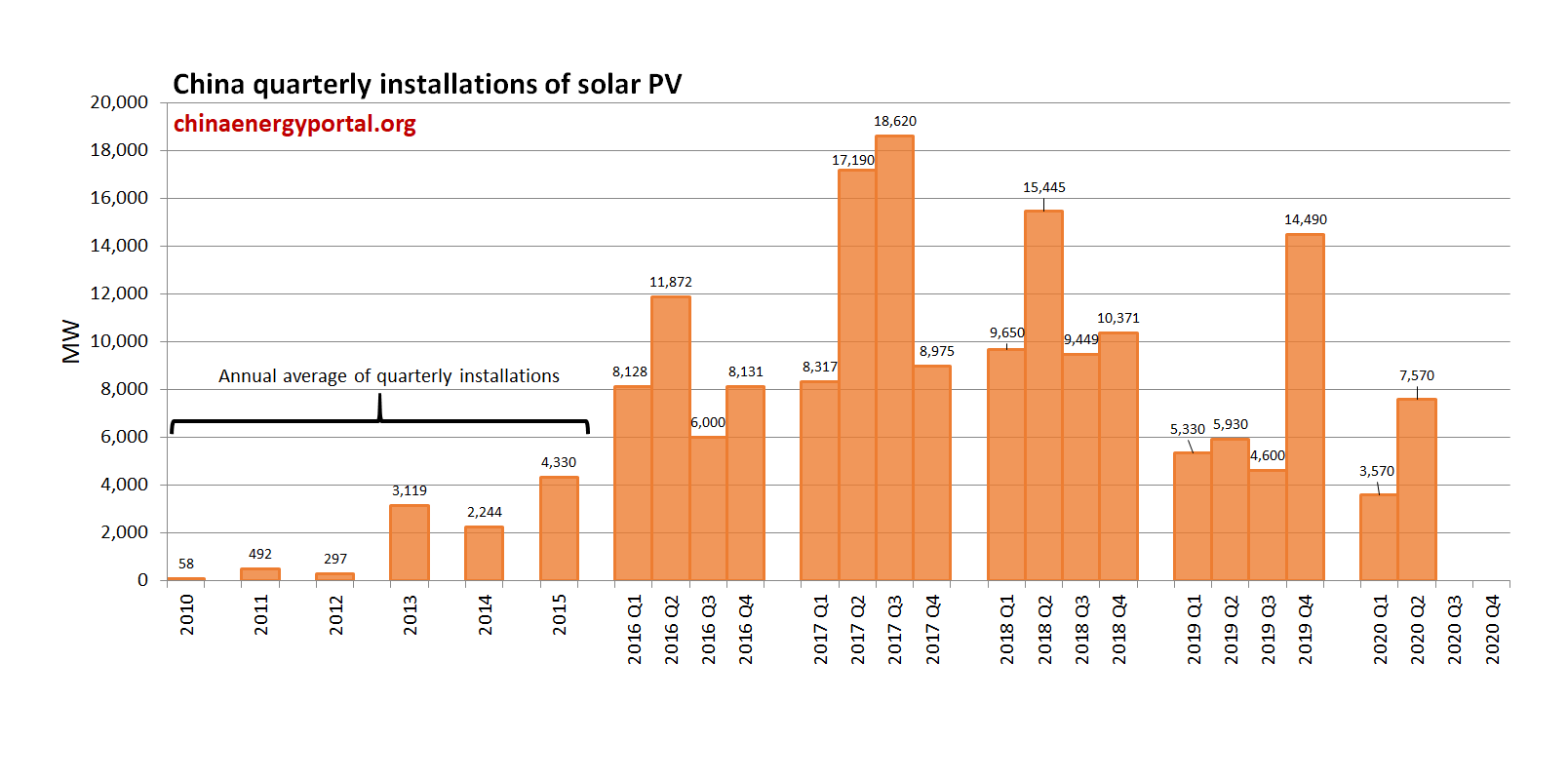 China quarterly installations of solar PV

chinaenergyportal.org

MW

20,000
18,000
16,000
14,000
12,000
10,000
8,000
6,000
4,000
2,000
0

Annual average of quarterly installations

58
492
297
3,119
2,244
4,330
8,128
11,872
6,000
8,131
8,317
17,190
18,620
8,975
9,650
15,445
9,449
10,371
5,330
5,930
4,600
14,490
3,570
7,570

2010
2011
2012
2013
2014
2015
2016 Q1
2016 Q2
2016 Q3
2016 Q4
2017 Q1
2017 Q2
2017 Q3
2017 Q4
2018 Q1
2018 Q2
2018 Q3
2018 Q4
2019 Q1
2019 Q2
2019 Q3
2019 Q4
2020 Q1
2020 Q2
2020 Q3
2020 Q4